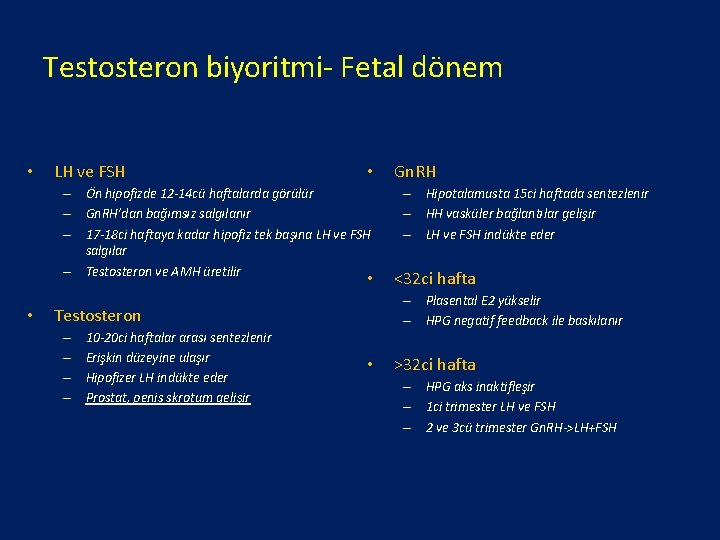 Testosteron biyoritmi- Fetal dönem

• LH ve FSH
– Ön hipofizde 12-14cü haftalarda görülür
– GnRH'dan bağımsız salgılanır
– 17-18ci haftaya kadar hipofiz tek başına LH ve FSH salgılar
– Testosteron ve AMH üretilir

• Testosteron
– 10-20ci haftalar arası sentezlenir
– Erişkin düzeyine ulaşır
– Hipofizer LH indükte eder
– Prostat, penis skrotum gelişir

• GnRH
– Hipotalamusta 15ci haftada sentezlenir
– HH vasküler bağlantılar gelişir
– LH ve FSH indükte eder

• <32ci hafta
– Plasental E2 yükselir
– HPG negatif feedback ile baskılanır

• >32ci hafta
– HPG aks inaktifleşir
– 1ci trimester LH ve FSH
– 2 ve 3cü trimester GnRH->LH+FSH